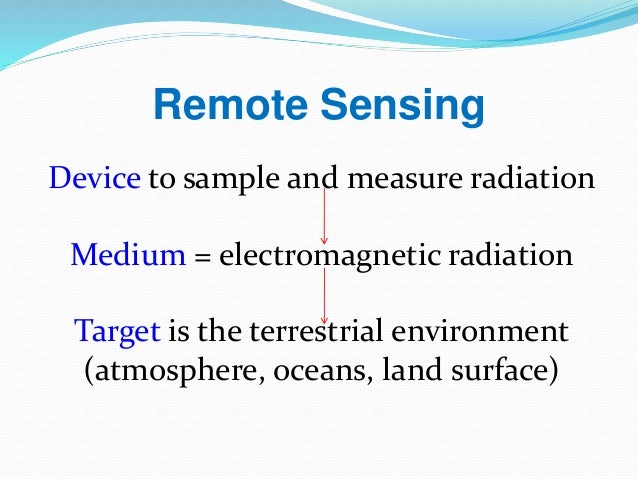 Remote Sensing

Device to sample and measure radiation

Medium = electromagnetic radiation

Target is the terrestrial environment (atmosphere, oceans, land surface)